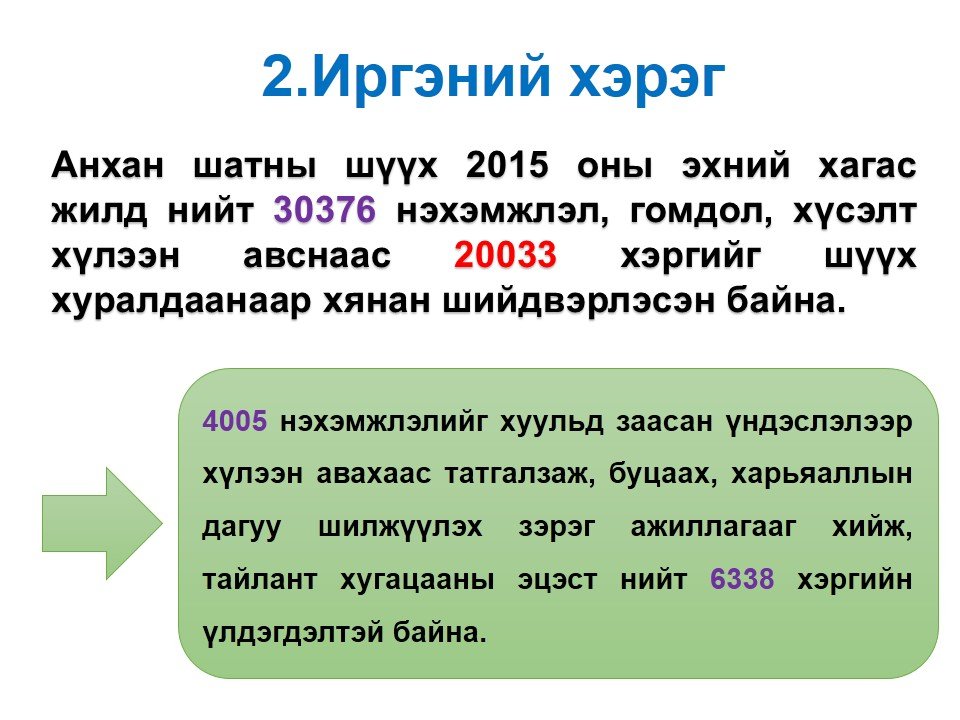 2.Иргэний хэрэг

Анхан шатны шүүх 2015 оны эхний хагас жилд нийт 30376 нэхэмжлэл, гомдол, хүсэлт хүлээн авснаас 20033 хэргийг шүүх хуралдаанаар хянан шийдвэрлэсэн байна.

4005 нэхэмжлэлийг хуульд заасан үндэслэлээр хүлээн авахаас татгалзаж, буцаах, харьяаллын дагуу шилжүүлэх зэрэг ажиллагааг хийж, тайлант хугацааны эцэст нийт 6338 хэргийн үлдэгдэлтэй байна.